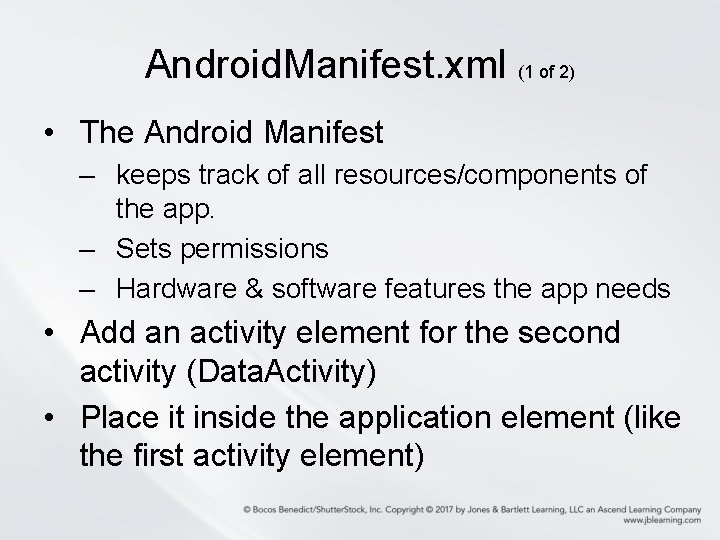 AndroidManifest.xml (1 of 2)

• The Android Manifest
– keeps track of all resources/components of the app.
– Sets permissions
– Hardware & software features the app needs

• Add an activity element for the second activity (DataActivity)

• Place it inside the application element (like the first activity element)

© Bocos Benedict/ShutterStock, Inc. Copyright © 2017 by Jones & Bartlett Learning, LLC an Ascend Learning Company
www.jblearning.com